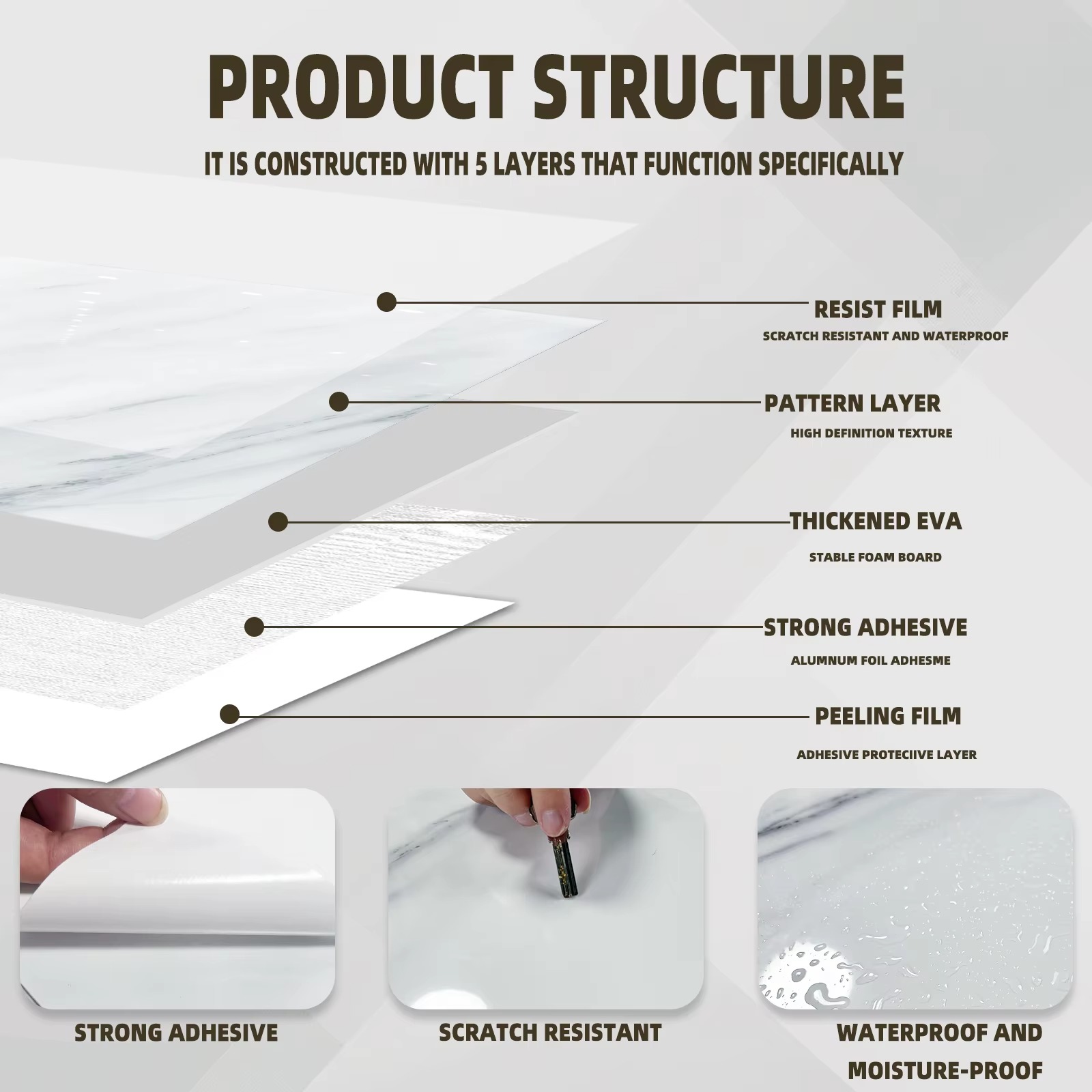 PRODUCT STRUCTURE

IT IS CONSTRUCTED WITH 5 LAYERS THAT FUNCTION SPECIFICALLY

RESIST FILM
SCRATCH RESISTANT AND WATERPROOF

PATTERN LAYER
HIGH DEFINITION TEXTURE

THICKENED EVA
STABLE FOAM BOARD

STRONG ADHESIVE
ALUMNUM FOIL ADHESME

PEELING FILM
ADHESIVE PROTECIIVE LAYER

STRONG ADHESIVE

SCRATCH RESISTANT

WATERPROOF AND MOISTURE-PROOF